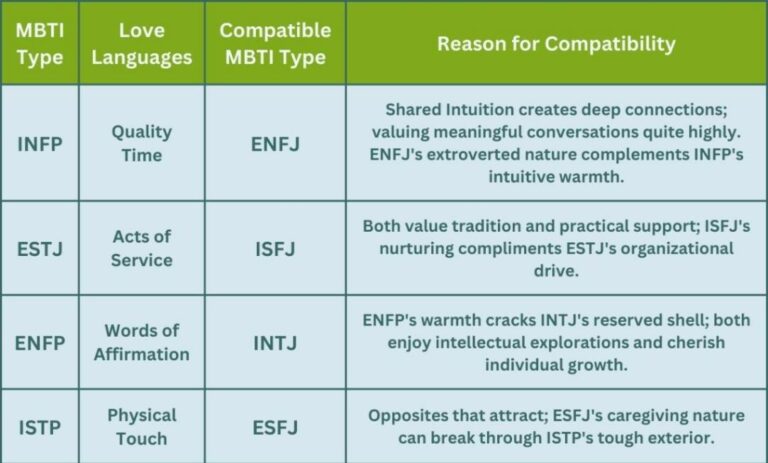 | MBTI Type | Love Languages | Compatible MBTI Type | Reason for Compatibility |
|---|---|---|---|
| INFP | Quality Time | ENFJ | Shared Intuition creates deep connections; valuing meaningful conversations quite highly. ENFJ's extroverted nature complements INFP's intuitive warmth. |
| ESTJ | Acts of Service | ISFJ | Both value tradition and practical support; ISFJ's nurturing compliments ESTJ's organizational drive. |
| ENFP | Words of Affirmation | INTJ | ENFP's warmth cracks INTJ's reserved shell; both enjoy intellectual explorations and cherish individual growth. |
| ISTP | Physical Touch | ESFJ | Opposites that attract; ESFJ's caregiving nature can break through ISTP's tough exterior. |